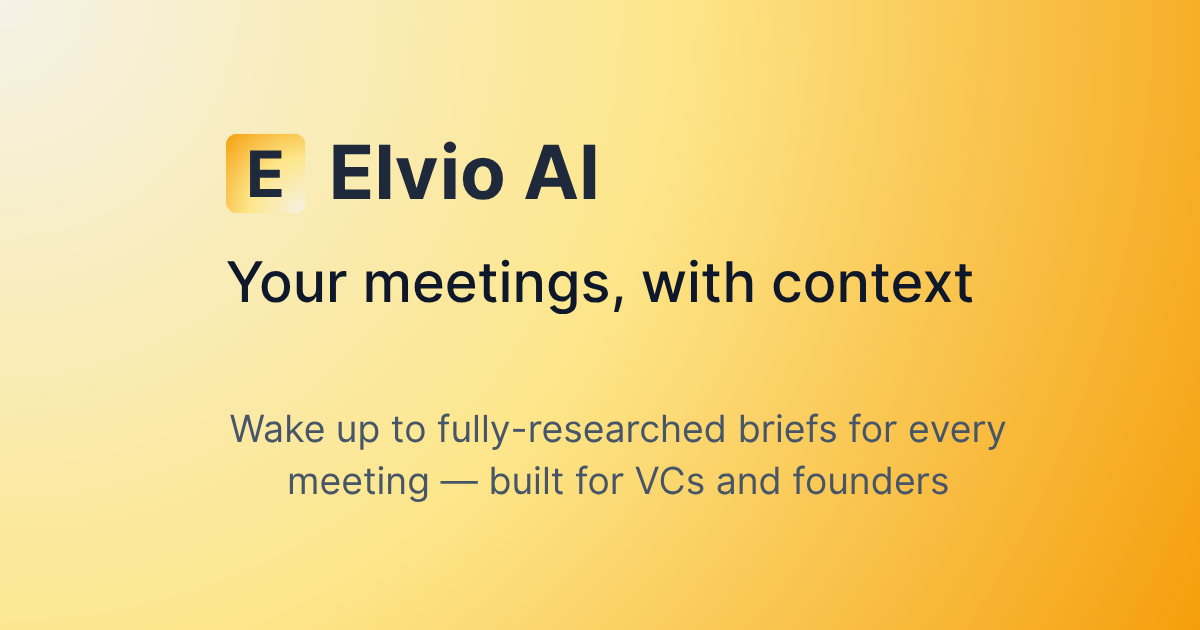 E Elvio AI

Your meetings, with context

Wake up to fully-researched briefs for every meeting — built for VCs and founders